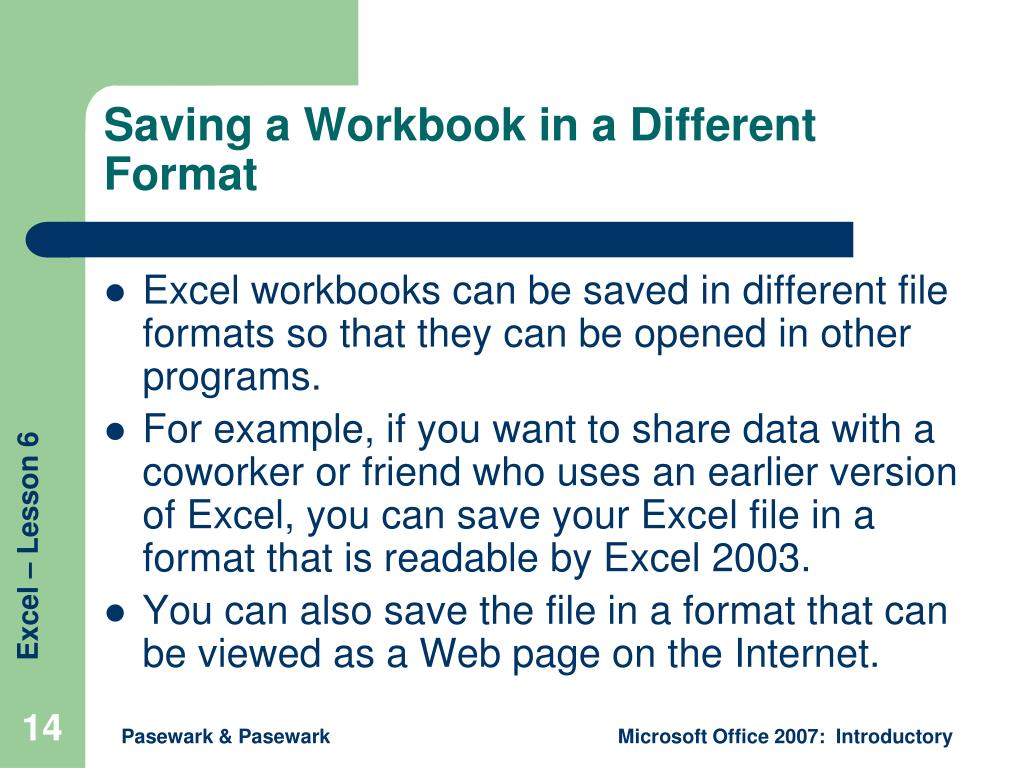 Saving a Workbook in a Different Format

- Excel workbooks can be saved in different file formats so that they can be opened in other programs.
- For example, if you want to share data with a coworker or friend who uses an earlier version of Excel, you can save your Excel file in a format that is readable by Excel 2003.
- You can also save the file in a format that can be viewed as a Web page on the Internet.

Excel – Lesson 6

14

Pasewark & Pasewark

Microsoft Office 2007: Introductory